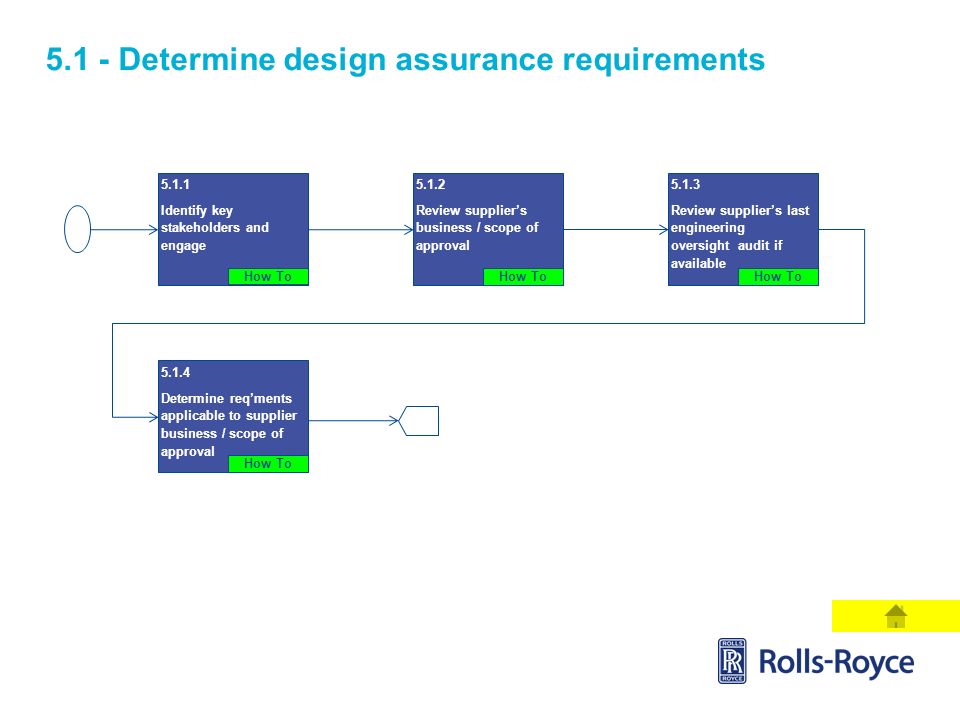 5.1 - Determine design assurance requirements

5.1.1
Identify key stakeholders and engage
How To

5.1.2
Review supplier's business / scope of approval
How To

5.1.3
Review supplier's last engineering oversight audit if available
How To

5.1.4
Determine req'ments applicable to supplier business / scope of approval
How To

ROLLS RR ROYCE
Rolls-Royce